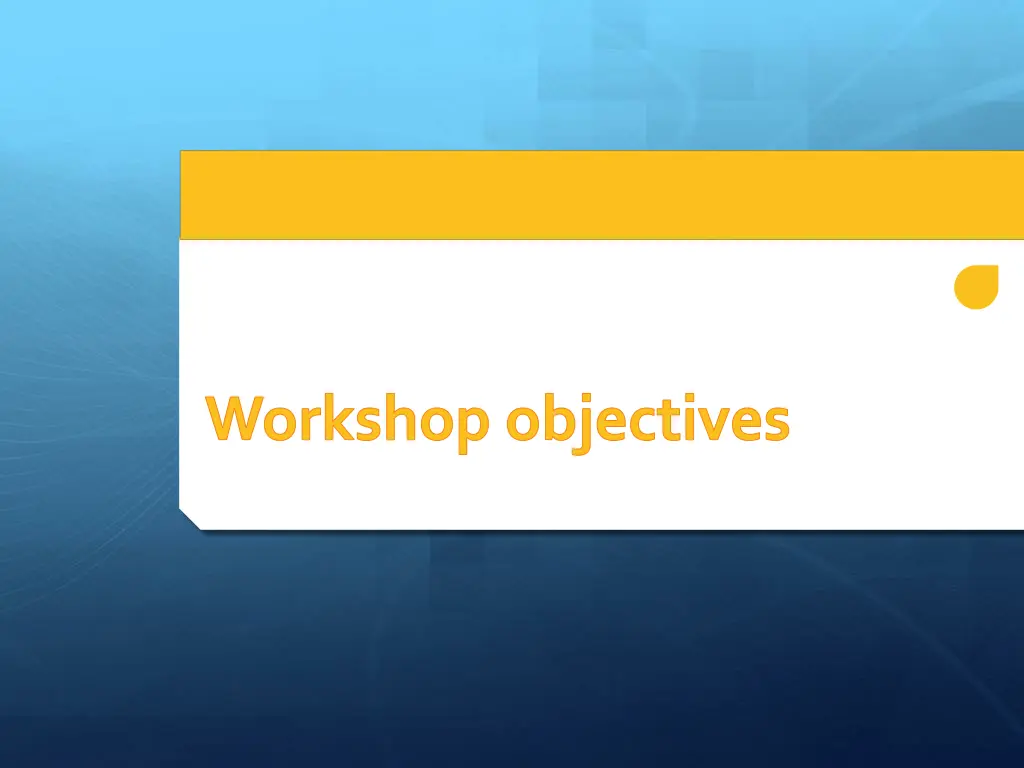 Workshop objectives